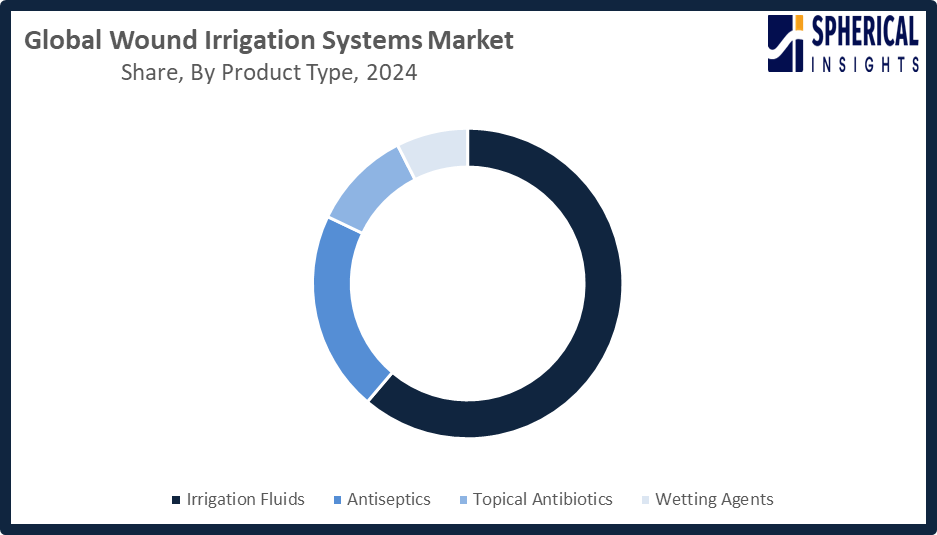 Global Wound Irrigation Systems Market
Share, By Product Type, 2024

SPHERICAL INSIGHTS

Irrigation Fluids Antiseptics Topical Antibiotics Wetting Agents